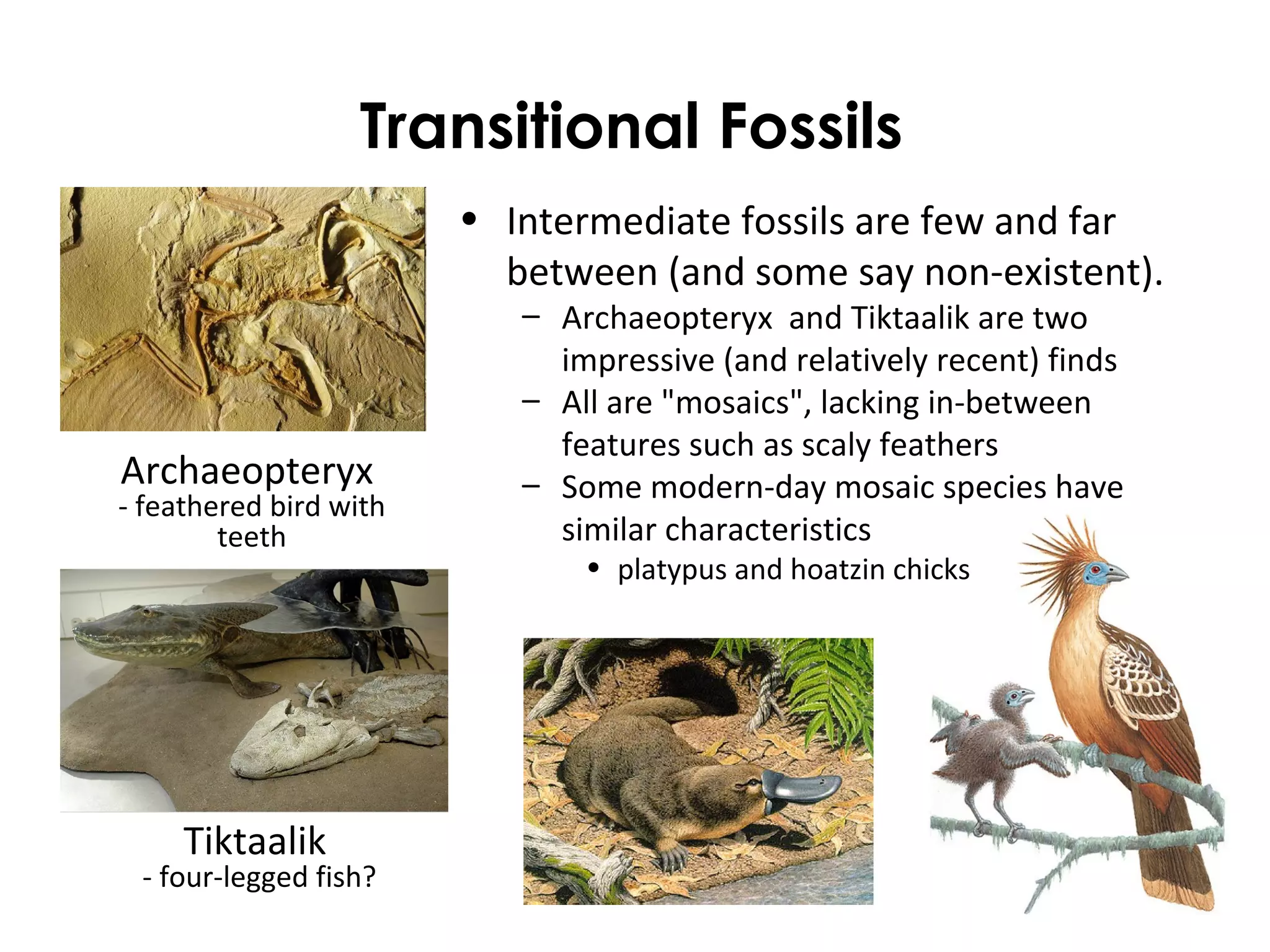 Transitional Fossils

Archaeopteryx
- feathered bird with teeth

Tiktaalik
- four-legged fish?

• Intermediate fossils are few and far between (and some say non-existent).
  – Archaeopteryx  and Tiktaalik are two impressive (and relatively recent) finds
  – All are "mosaics", lacking in-between features such as scaly feathers
  – Some modern-day mosaic species have similar characteristics
    • platypus and hoatzin chicks